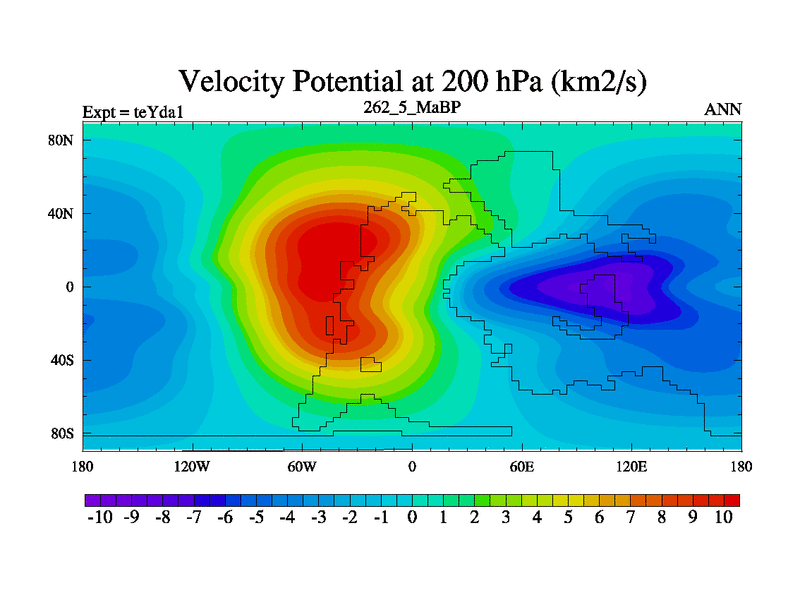 Velocity Potential at 200 hPa (km2/s)

Expt = teYda1
262_5_MaBP
ANN

80N
40N
0
40S
80S

180
120W
60W
0
60E
120E
180

-10 -9 -8 -7 -6 -5 -4 -3 -2 -1 0 1 2 3 4 5 6 7 8 9 10